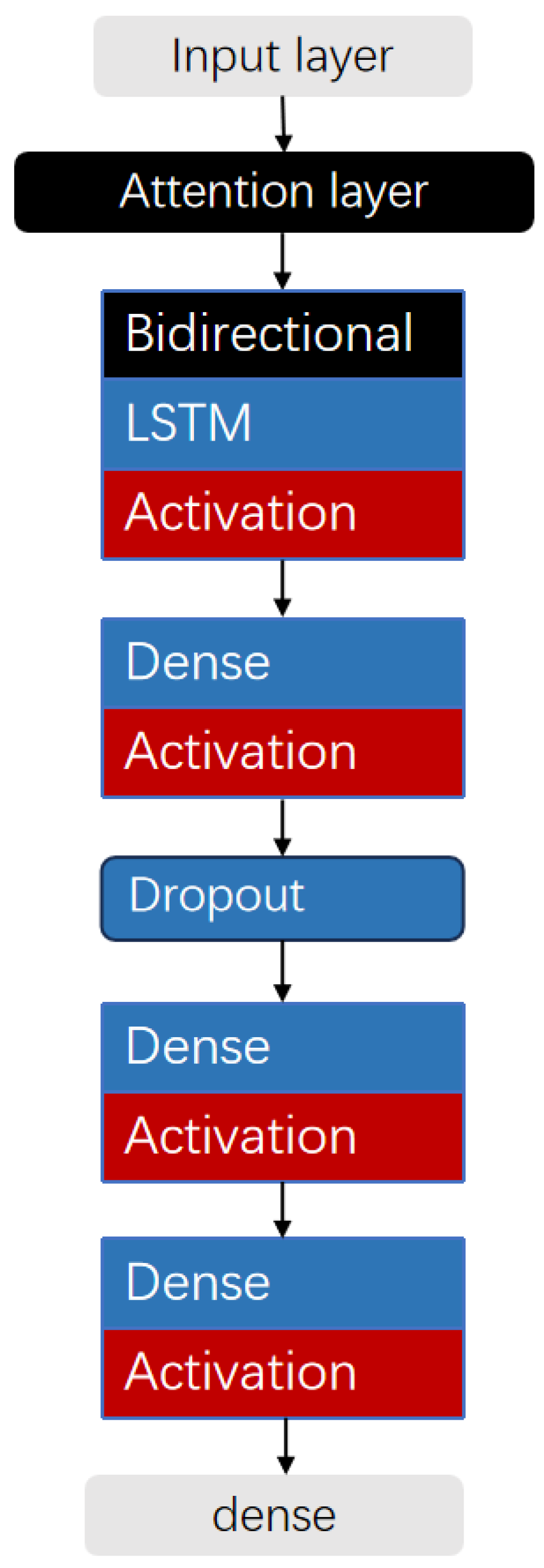 Input layer

Attention layer

Bidirectional
LSTM
Activation

Dense
Activation

Dropout

Dense
Activation

Dense
Activation

dense